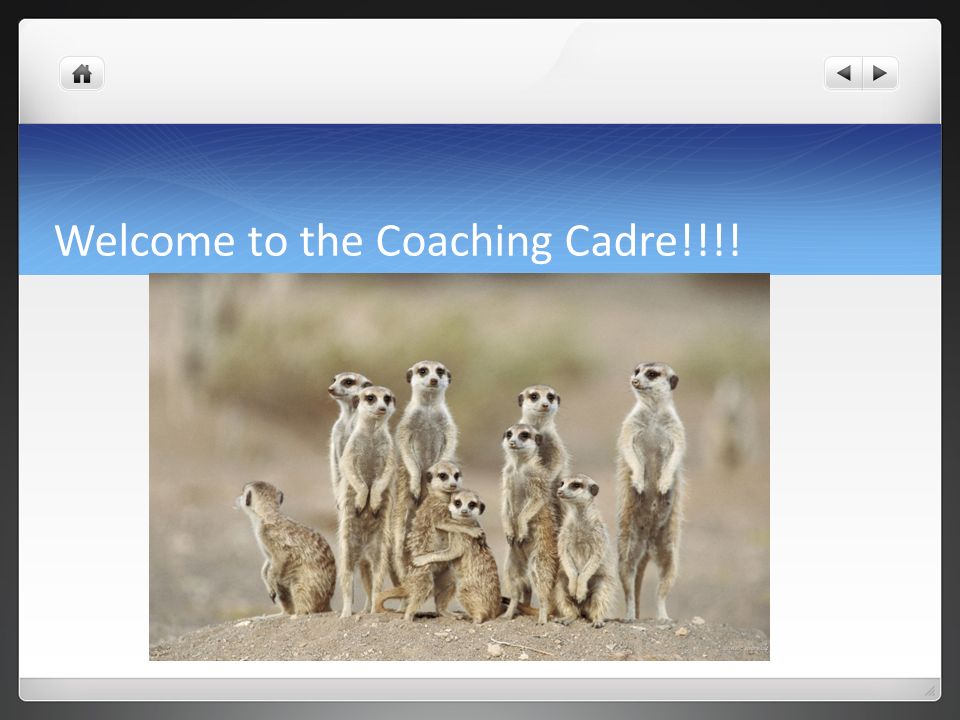 Welcome to the Coaching Cadre!!!!